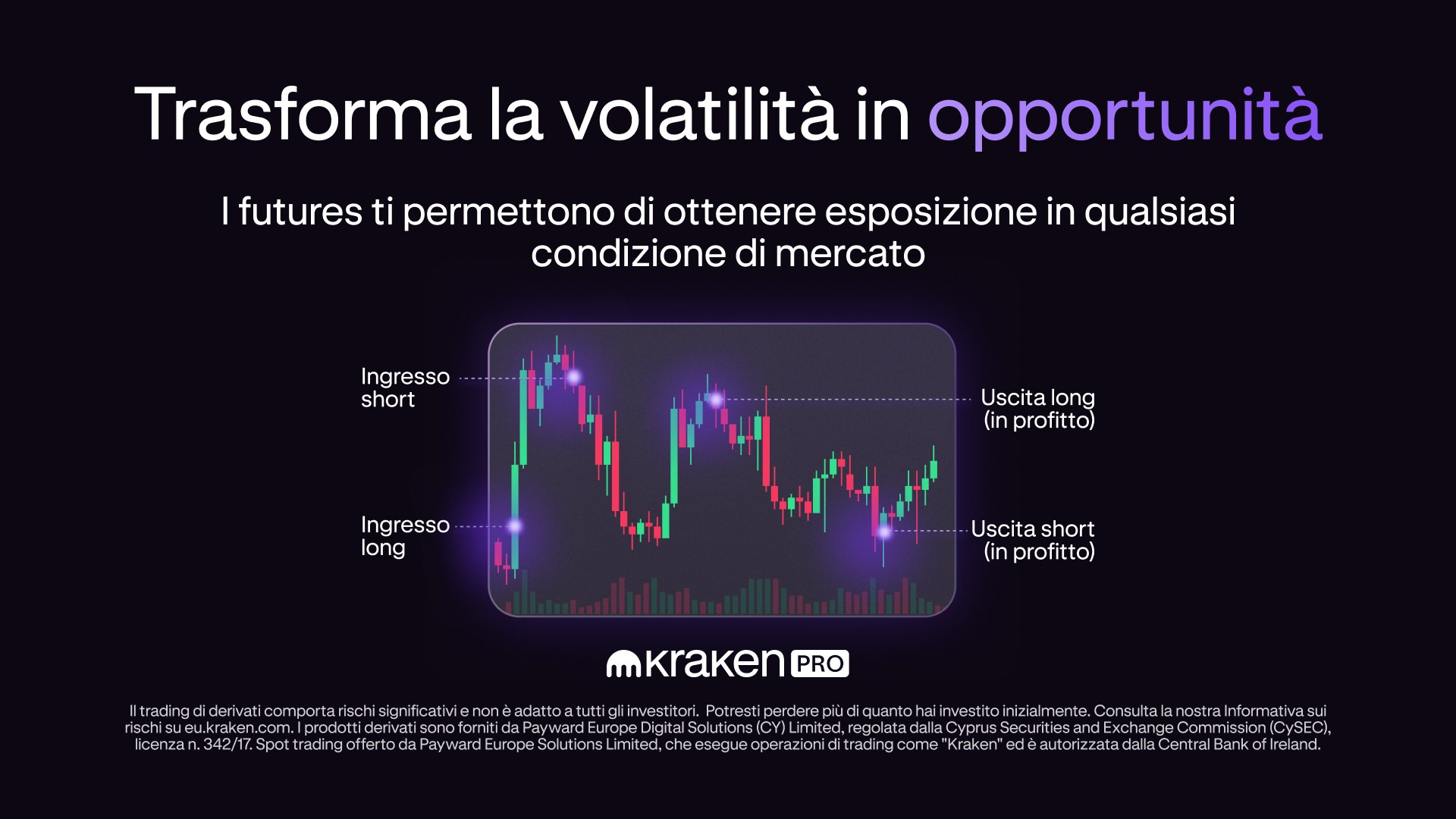 Trasforma la volatilità in opportunità

I futures ti permettono di ottenere esposizione in qualsiasi condizione di mercato

Ingresso short

Ingresso long

Uscita long (in profitto)

Uscita short (in profitto)

kraken PRO

Il trading di derivati comporta rischi significativi e non è adatto a tutti gli investitori. Potresti perdere più di quanto hai investito inizialmente. Consulta la nostra Informativa sui rischi su eu.kraken.com. I prodotti derivati sono forniti da Payward Europe Digital Solutions (CY) Limited, regolata dalla Cyprus Securities and Exchange Commission (CySEC), licenza n. 342/17. Spot trading offerto da Payward Europe Solutions Limited, che esegue operazioni di trading come "Kraken" ed è autorizzata dalla Central Bank of Ireland.